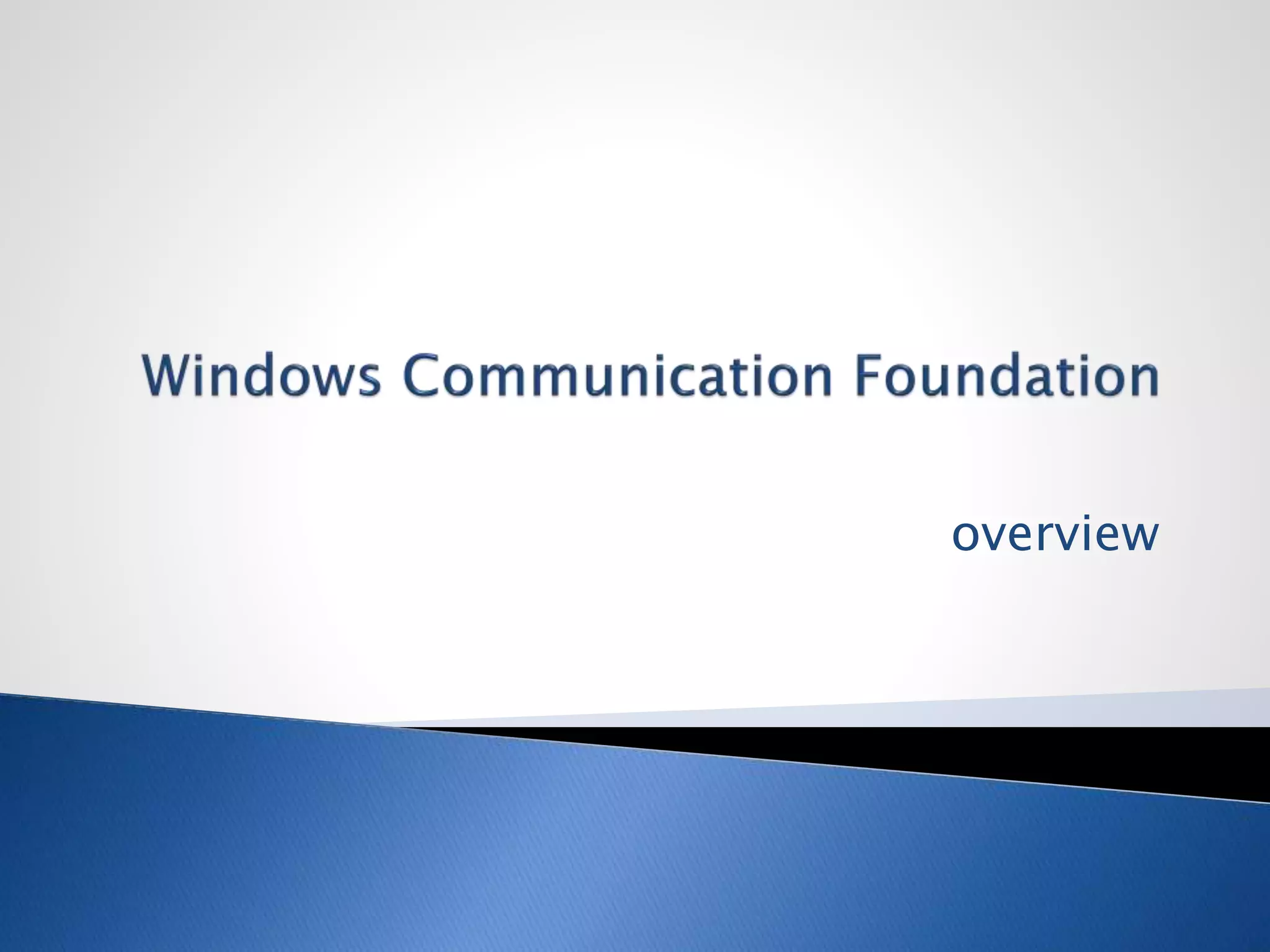 Windows Communication Foundation

overview